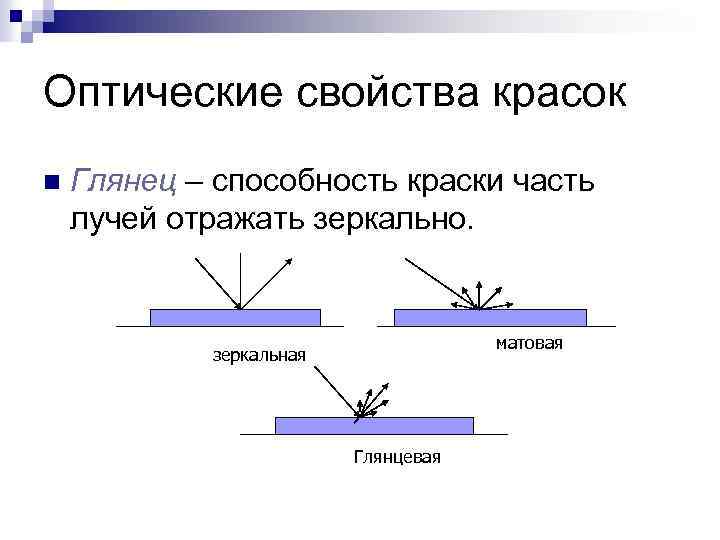 Оптические свойства красок

Глянец – способность краски часть лучей отражать зеркально.

зеркальная

матовая

Глянцевая